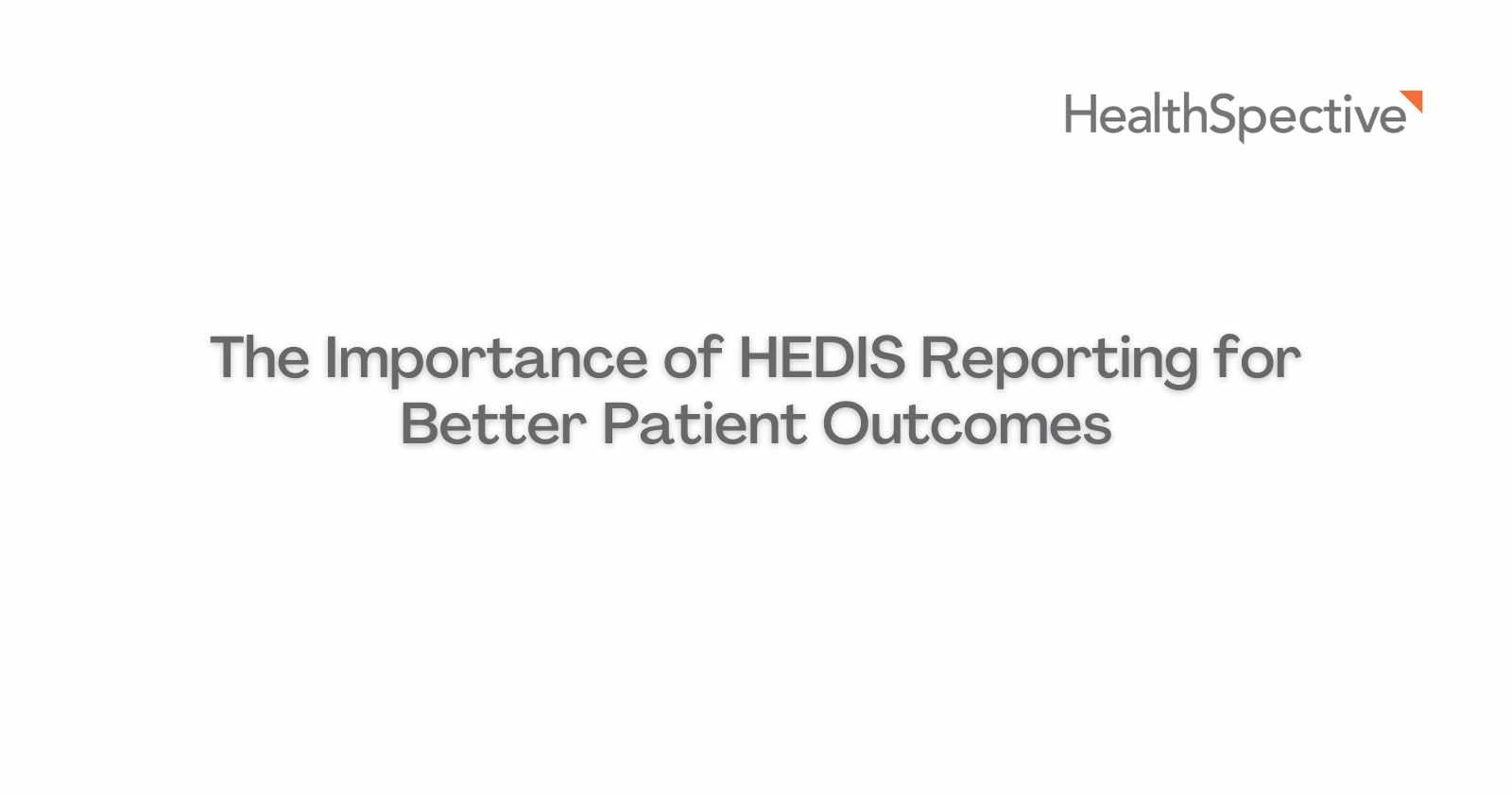 HealthSpective

The Importance of HEDIS Reporting for Better Patient Outcomes